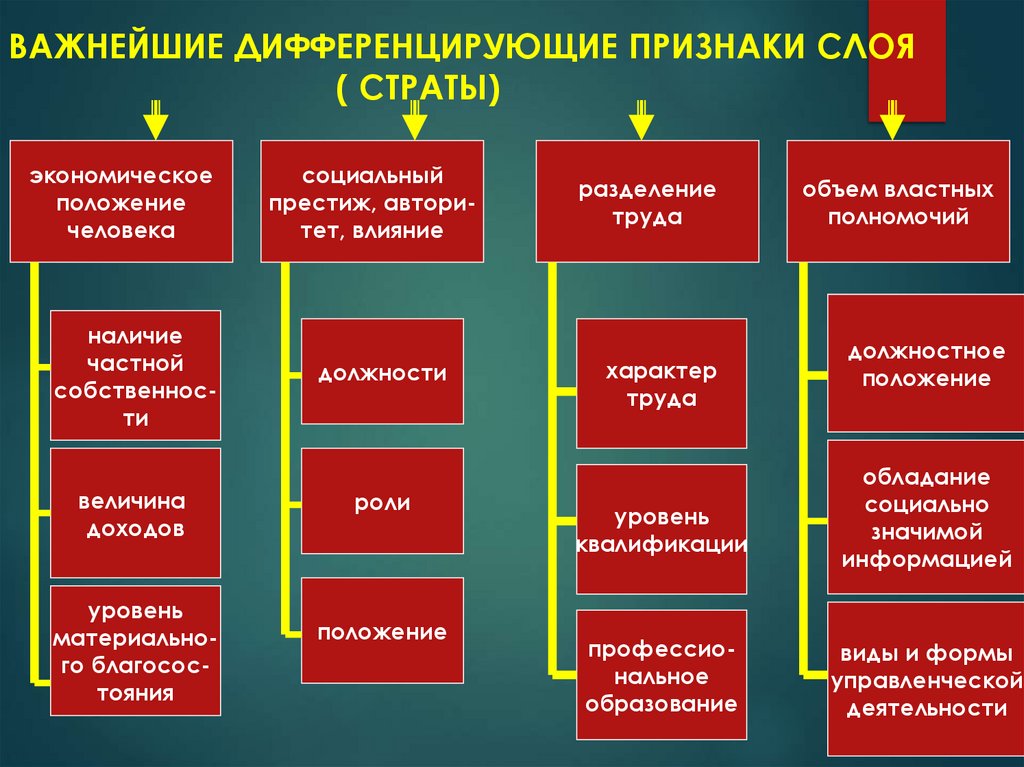 ВАЖНЕЙШИЕ ДИФФЕРЕНЦИРУЮЩИЕ ПРИЗНАКИ СЛОЯ ( СТРАТЫ)

экономическое положение человека

наличие частной собственности

величина доходов

уровень материального благосостояния

социальный престиж, авторитет, влияние

должности

роли

положение

разделение труда

характер труда

уровень квалификации

профессиональное образование

объем властных полномочий

должностное положение

обладание социально значимой информацией

виды и формы управленческой деятельности